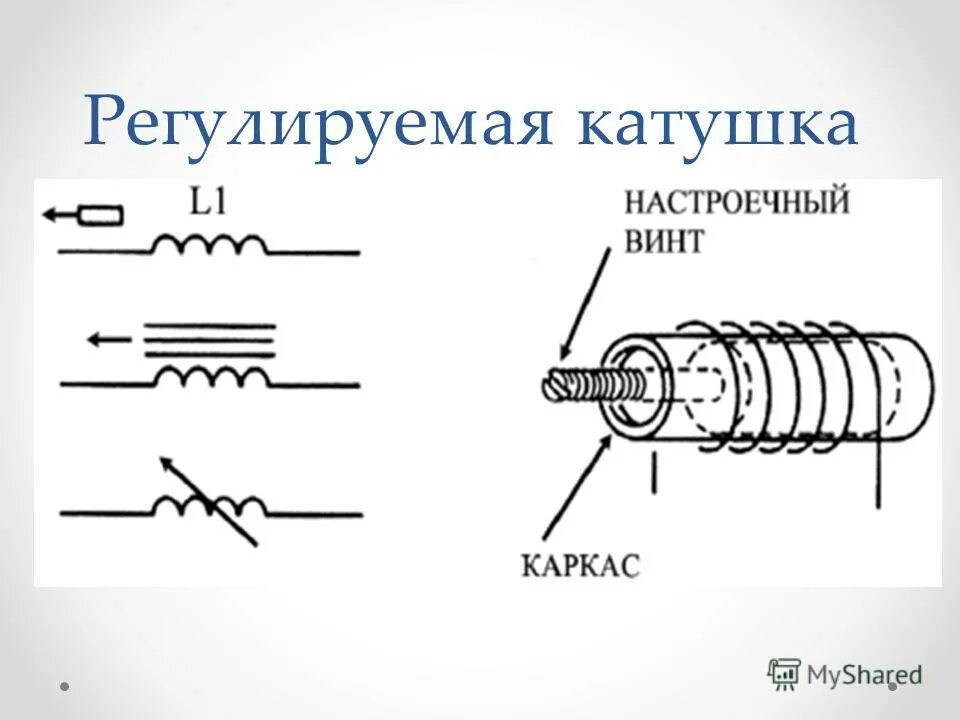 Регулируемая катушка

L1

НАСТРОЕЧНЫЙ ВИНТ

КАРКАС

MyShared